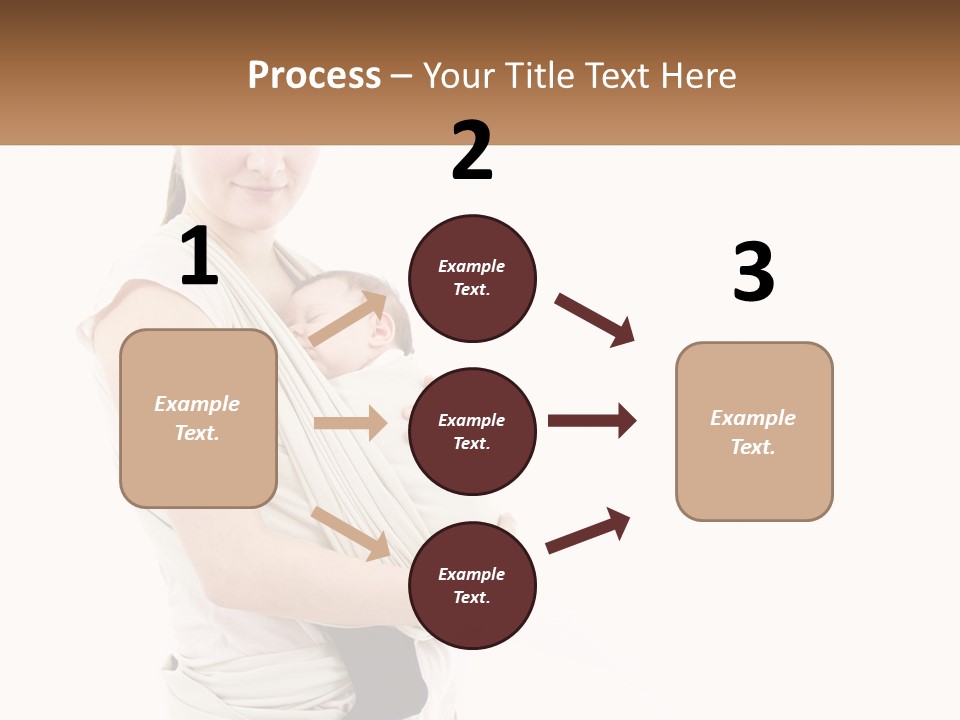 Process – Your Title Text Here

1

Example Text.

2

Example Text.

Example Text.

Example Text.

3

Example Text.